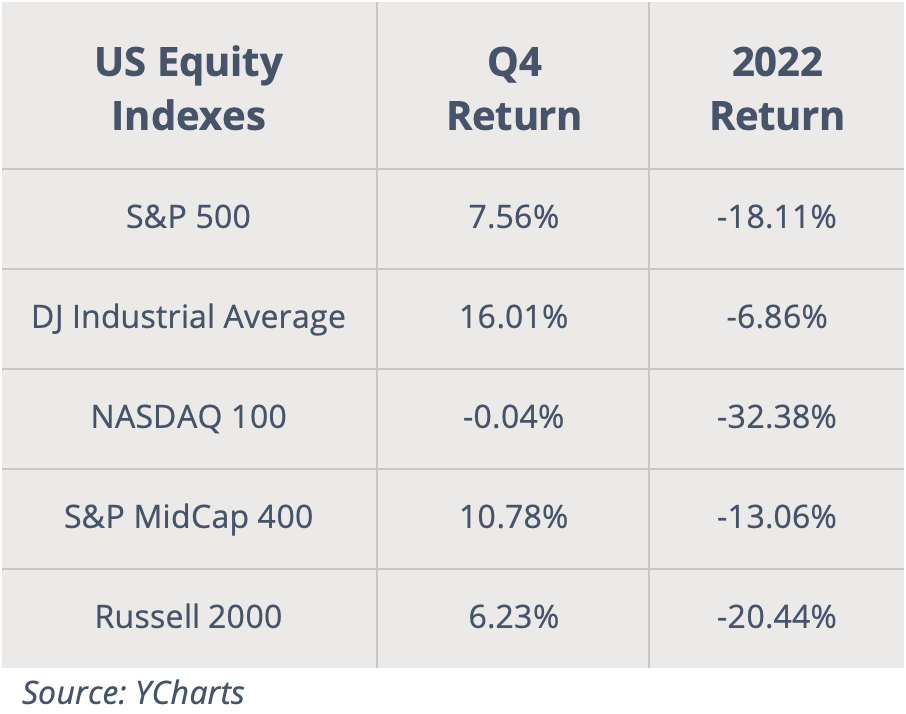 | US Equity Indexes | Q4 Return | 2022 Return |
|---|---|---|
| S&P 500 | 7.56% | -18.11% |
| DJ Industrial Average | 16.01% | -6.86% |
| NASDAQ 100 | -0.04% | -32.38% |
| S&P MidCap 400 | 10.78% | -13.06% |
| Russell 2000 | 6.23% | -20.44% |

Source: YCharts